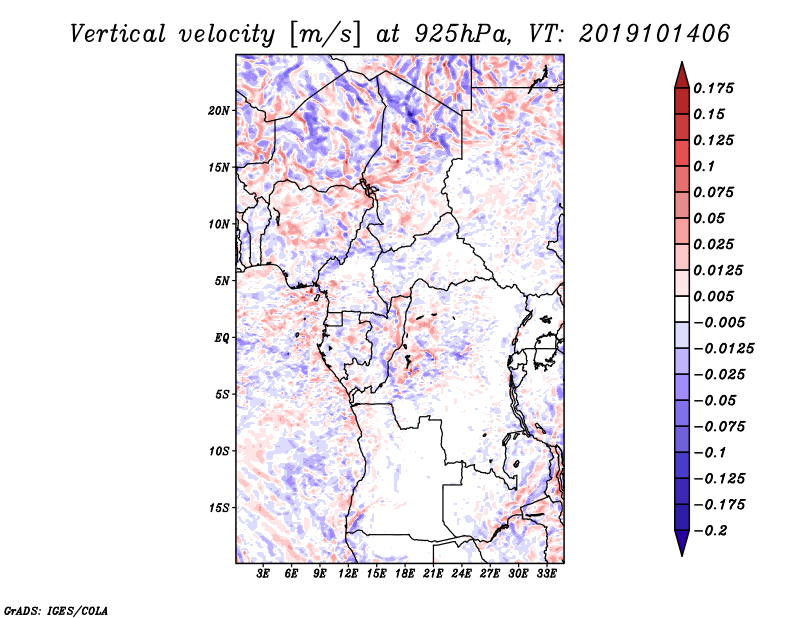 Vertical velocity [m/s] at 925hPa, VT: 2019101406

20N
15N
10N
5N
EQ
5S
10S
15S

3E 6E 9E 12E 15E 18E 21E 24E 27E 30E 33E

0.175
0.15
0.125
0.1
0.075
0.05
0.025
0.0125
0.005
−0.005
−0.0125
−0.025
−0.05
−0.075
−0.1
−0.125
−0.175
−0.2

GrADS: IGES/COLA